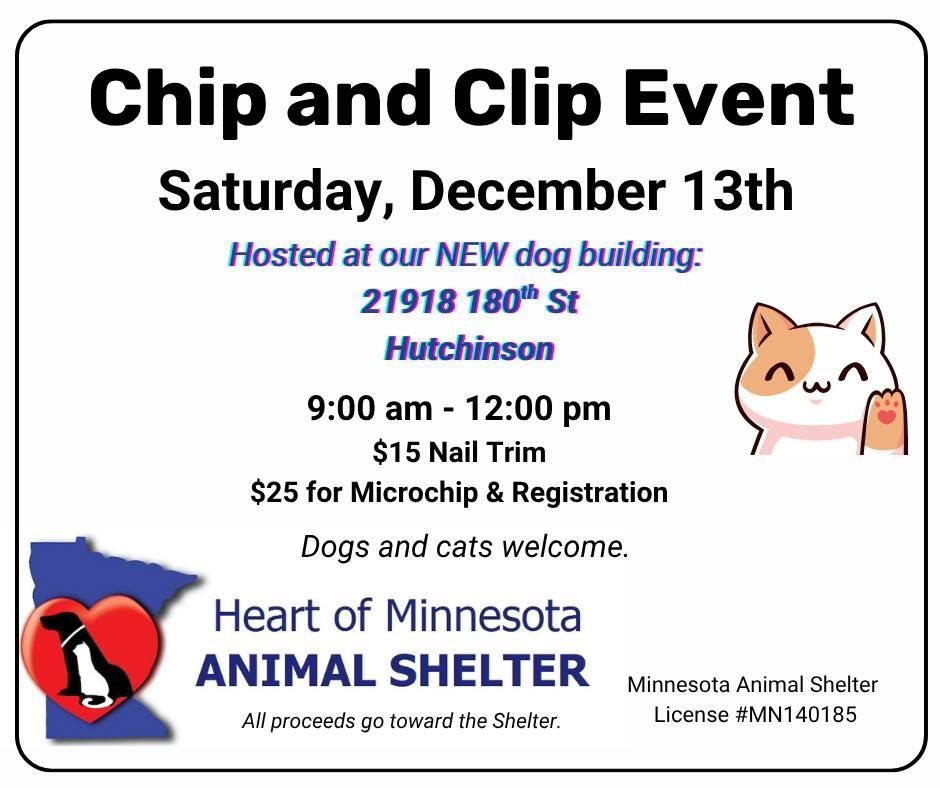 Chip and Clip Event

Saturday, December 13th

Hosted at our NEW dog building:
21918 180$^{th}$ St
Hutchinson

9:00 am - 12:00 pm
$15 Nail Trim
$25 for Microchip & Registration

Dogs and cats welcome.

Heart of Minnesota
ANIMAL SHELTER
All proceeds go toward the Shelter.

Minnesota Animal Shelter
License #MN140185